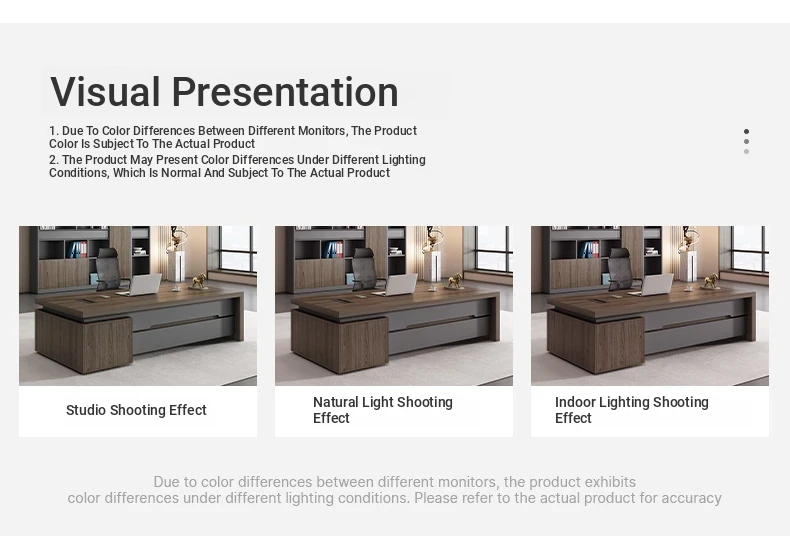 Visual Presentation

1. Due To Color Differences Between Different Monitors, The Product Color Is Subject To The Actual Product
2. The Product May Present Color Differences Under Different Lighting Conditions, Which Is Normal And Subject To The Actual Product

Studio Shooting Effect

Natural Light Shooting Effect

Indoor Lighting Shooting Effect

Due to color differences between different monitors, the product exhibits color differences under different lighting conditions. Please refer to the actual product for accuracy